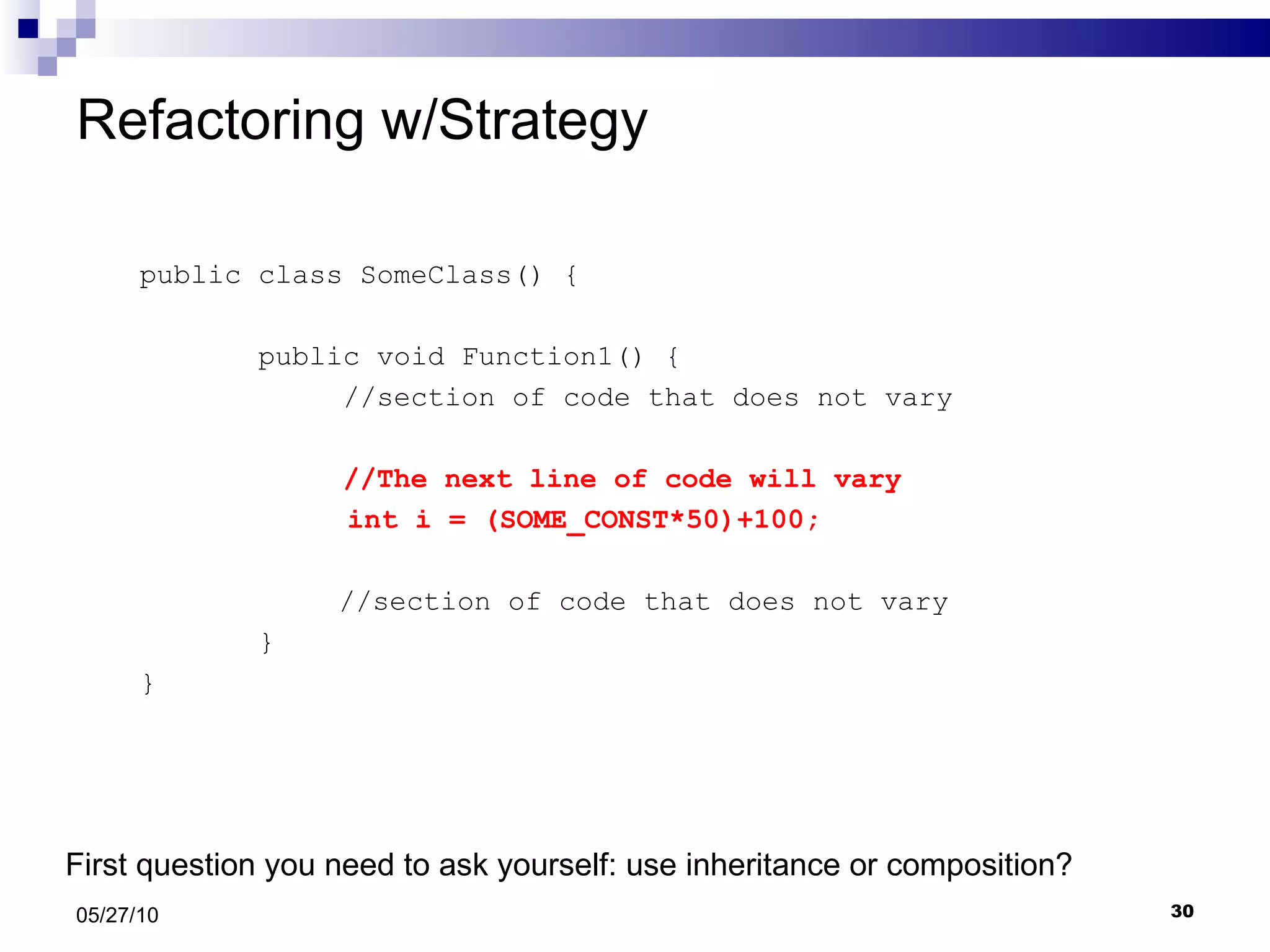 Refactoring w/Strategy

public class SomeClass() {

public void Function1() {
//section of code that does not vary

//The next line of code will vary
int i = (SOME_CONST*50)+100;

//section of code that does not vary
}
}

First question you need to ask yourself: use inheritance or composition?

05/27/10

30